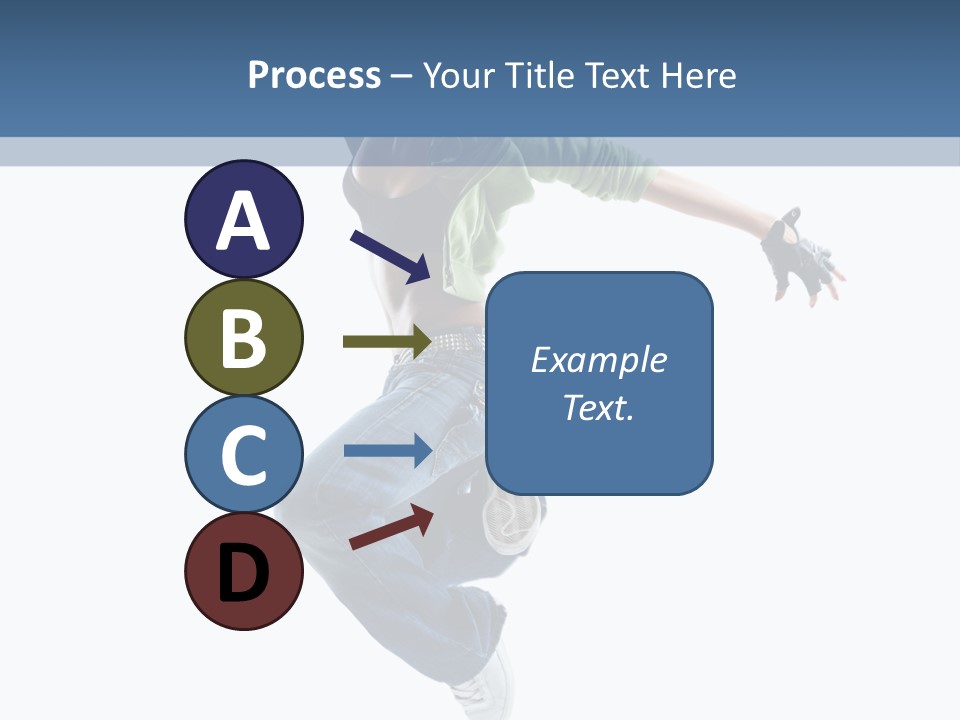 Process – Your Title Text Here

A

B

C

D

Example Text.